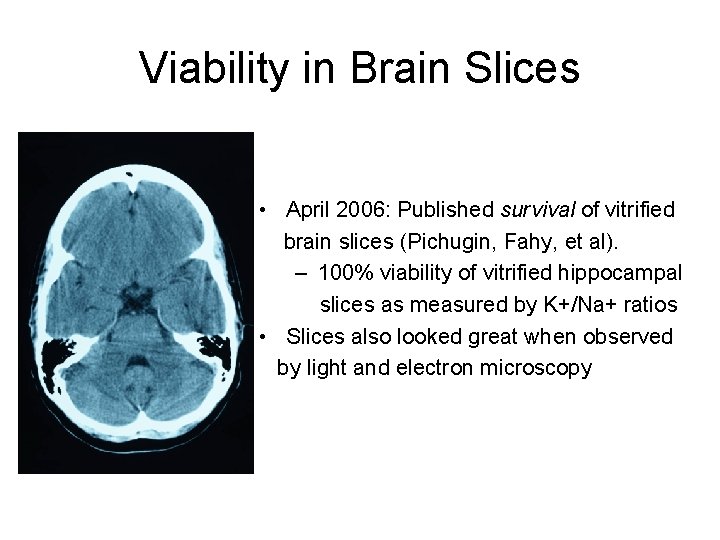 Viability in Brain Slices

• April 2006: Published survival of vitrified brain slices (Pichugin, Fahy, et al).
– 100% viability of vitrified hippocampal slices as measured by K+/Na+ ratios
• Slices also looked great when observed by light and electron microscopy